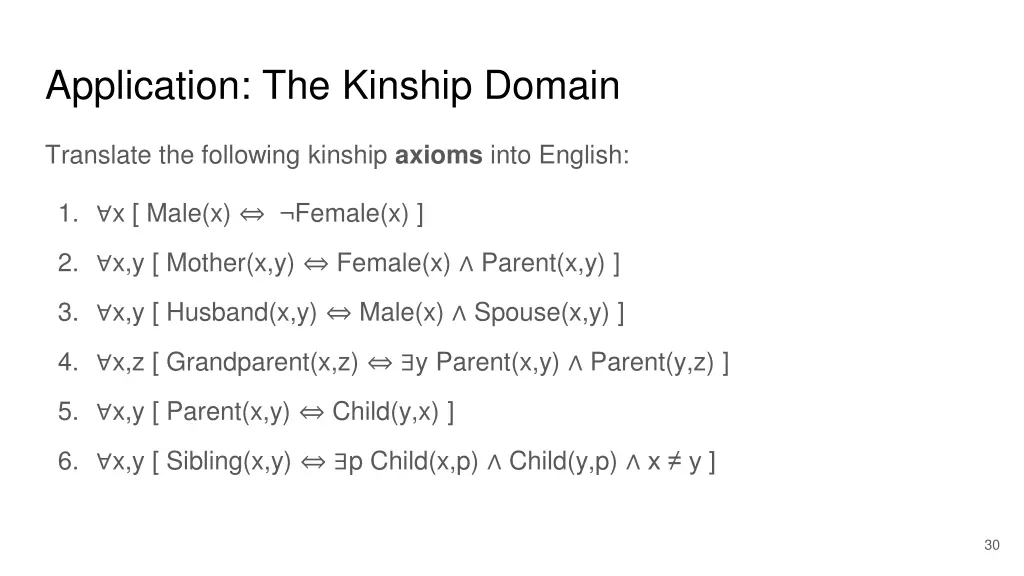 Application: The Kinship Domain

Translate the following kinship **axioms** into English:

1. ∀x [ Male(x) ⇔ ¬Female(x) ]
2. ∀x,y [ Mother(x,y) ⇔ Female(x) ∧ Parent(x,y) ]
3. ∀x,y [ Husband(x,y) ⇔ Male(x) ∧ Spouse(x,y) ]
4. ∀x,z [ Grandparent(x,z) ⇔ ∃y Parent(x,y) ∧ Parent(y,z) ]
5. ∀x,y [ Parent(x,y) ⇔ Child(y,x) ]
6. ∀x,y [ Sibling(x,y) ⇔ ∃p Child(x,p) ∧ Child(y,p) ∧ x ≠ y ]

30